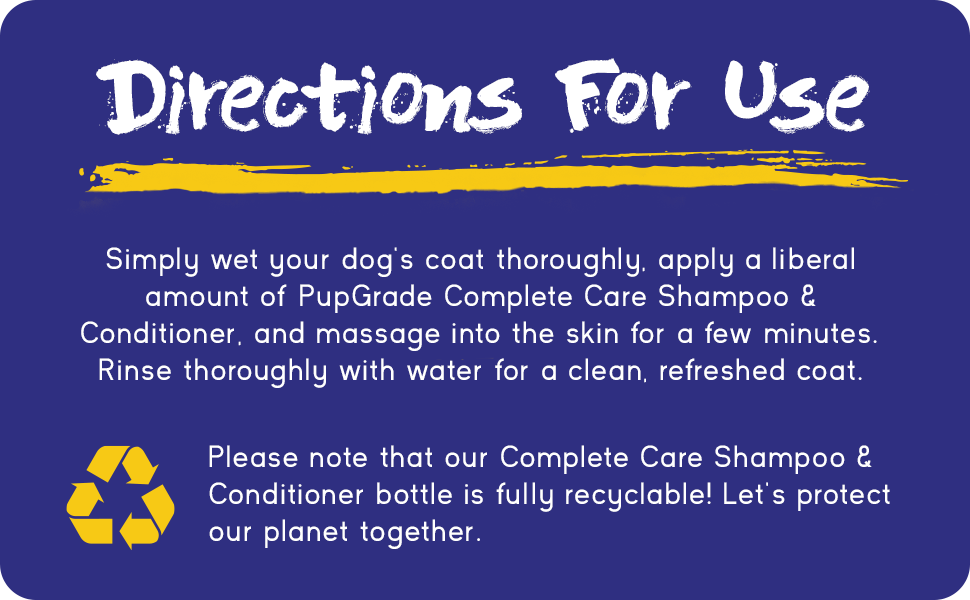 Directions For Use

Simply wet your dog's coat thoroughly, apply a liberal amount of PupGrade Complete Care Shampoo & Conditioner, and massage into the skin for a few minutes. Rinse thoroughly with water for a clean, refreshed coat.

Please note that our Complete Care Shampoo & Conditioner bottle is fully recyclable! Let's protect our planet together.